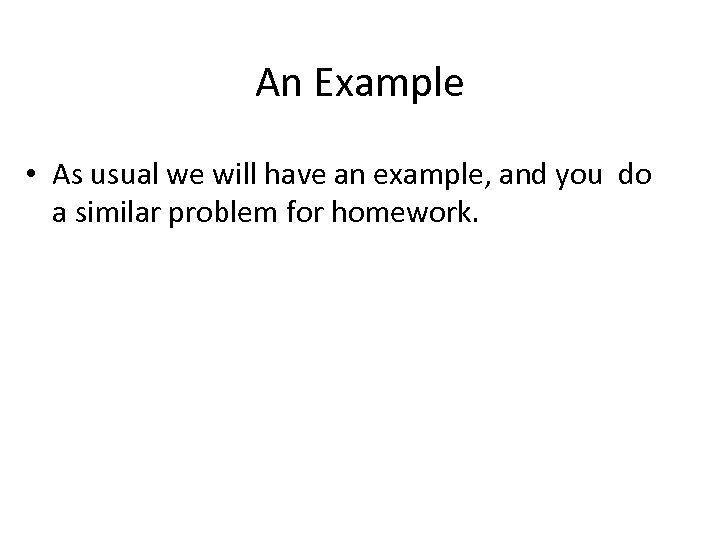 An Example

• As usual we will have an example, and you do a similar problem for homework.